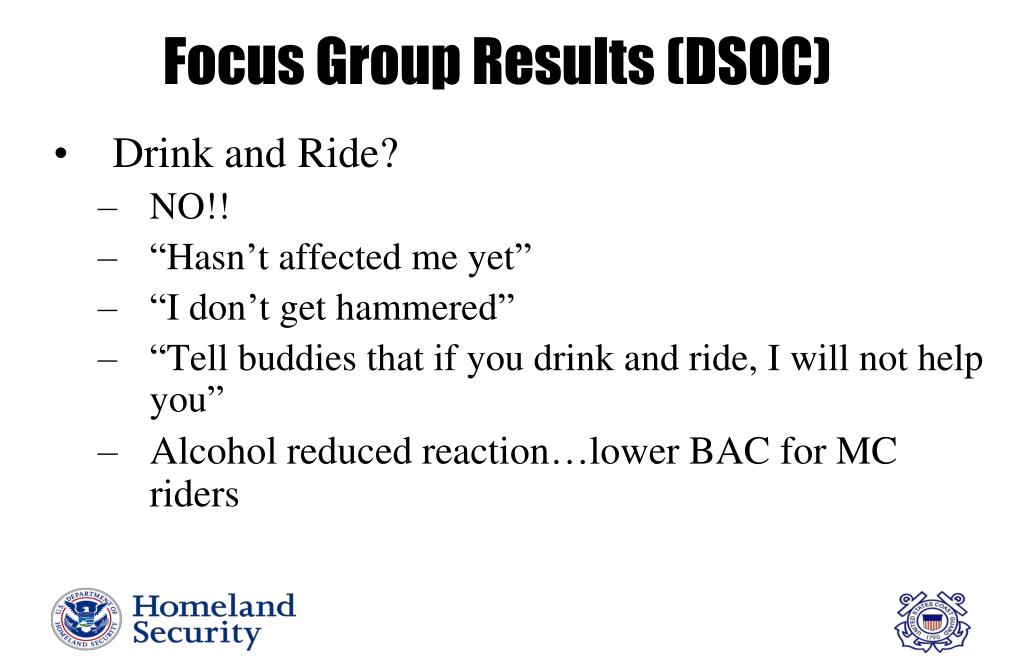 Focus Group Results (DSOC)

• Drink and Ride?
– NO!!
– “Hasn’t affected me yet”
– “I don’t get hammered”
– “Tell buddies that if you drink and ride, I will not help you”
– Alcohol reduced reaction…lower BAC for MC riders

U.S. DEPARTMENT OF HOMELAND SECURITY
Homeland Security

UNITED STATES COAST GUARD 1790